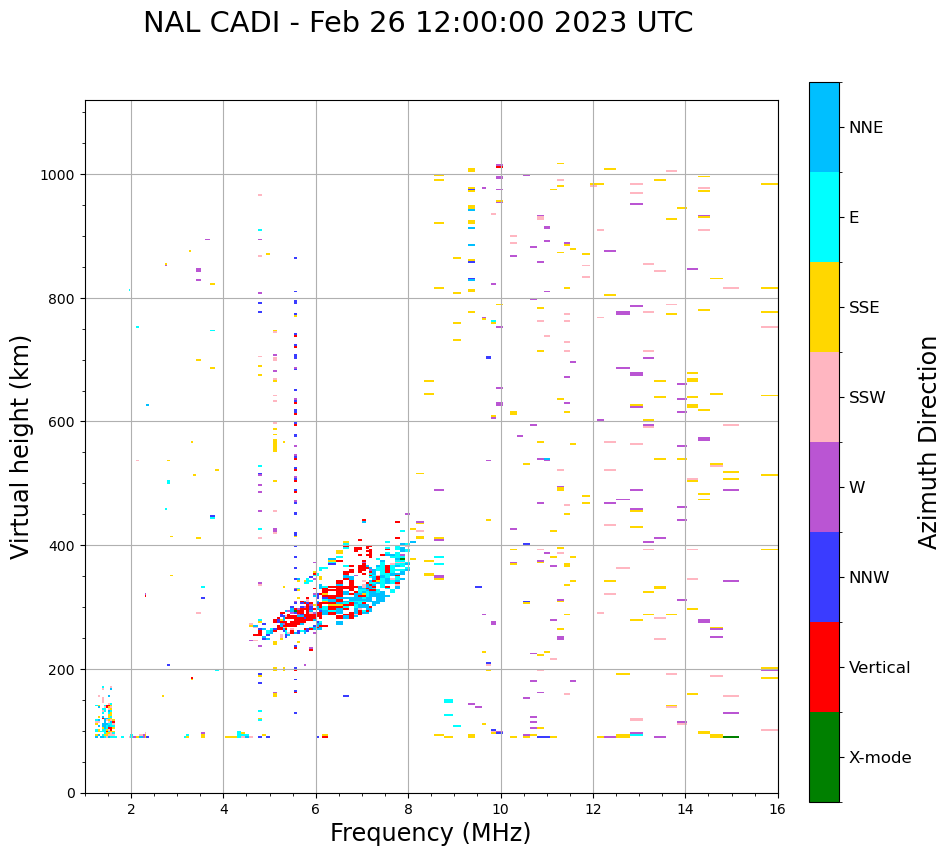 NAL CADI - Feb 26 12:00:00 2023 UTC

Virtual height (km)

1000
800
600
400
200
0

2
4
6
8
10
12
14
16

Frequency (MHz)

NNE
E
SSE
SSW
W
NNW
Vertical
X-mode

Azimuth Direction